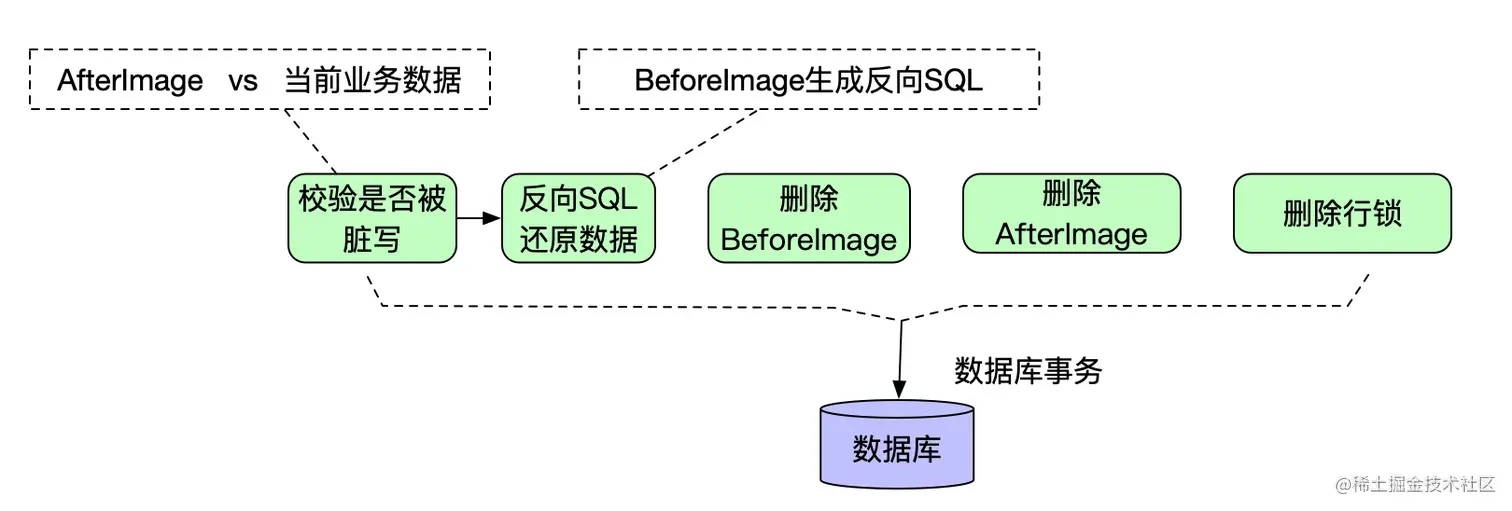 AfterImage vs 当前业务数据

BeforeImage生成反向SQL

校验是否被脏写

反向SQL还原数据

删除BeforeImage

删除AfterImage

删除行锁

数据库事务

数据库

@稀土掘金技术社区